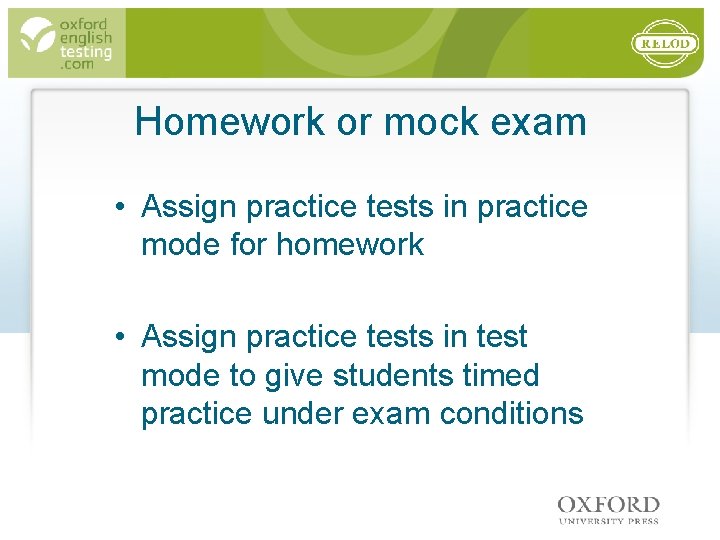 oxford english testing .com

RELOD

Homework or mock exam

• Assign practice tests in practice mode for homework

• Assign practice tests in test mode to give students timed practice under exam conditions

OXFORD
UNIVERSITY PRESS